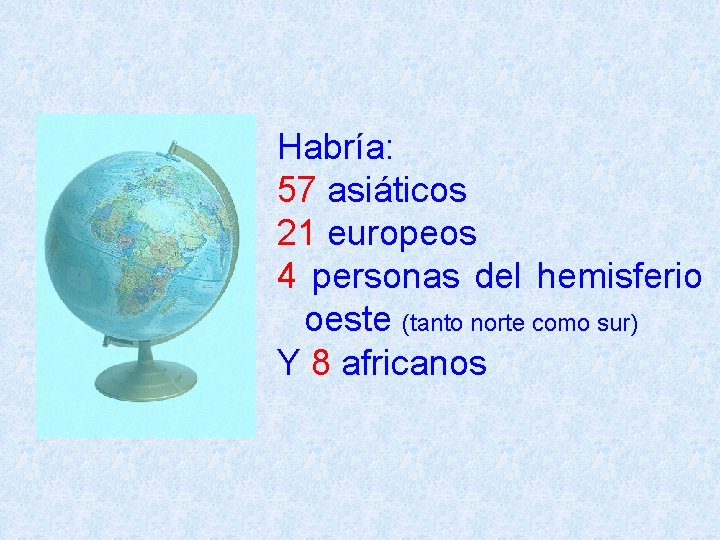 Habría:
57 asiáticos
21 europeos
4 personas del hemisferio oeste (tanto norte como sur)
Y 8 africanos